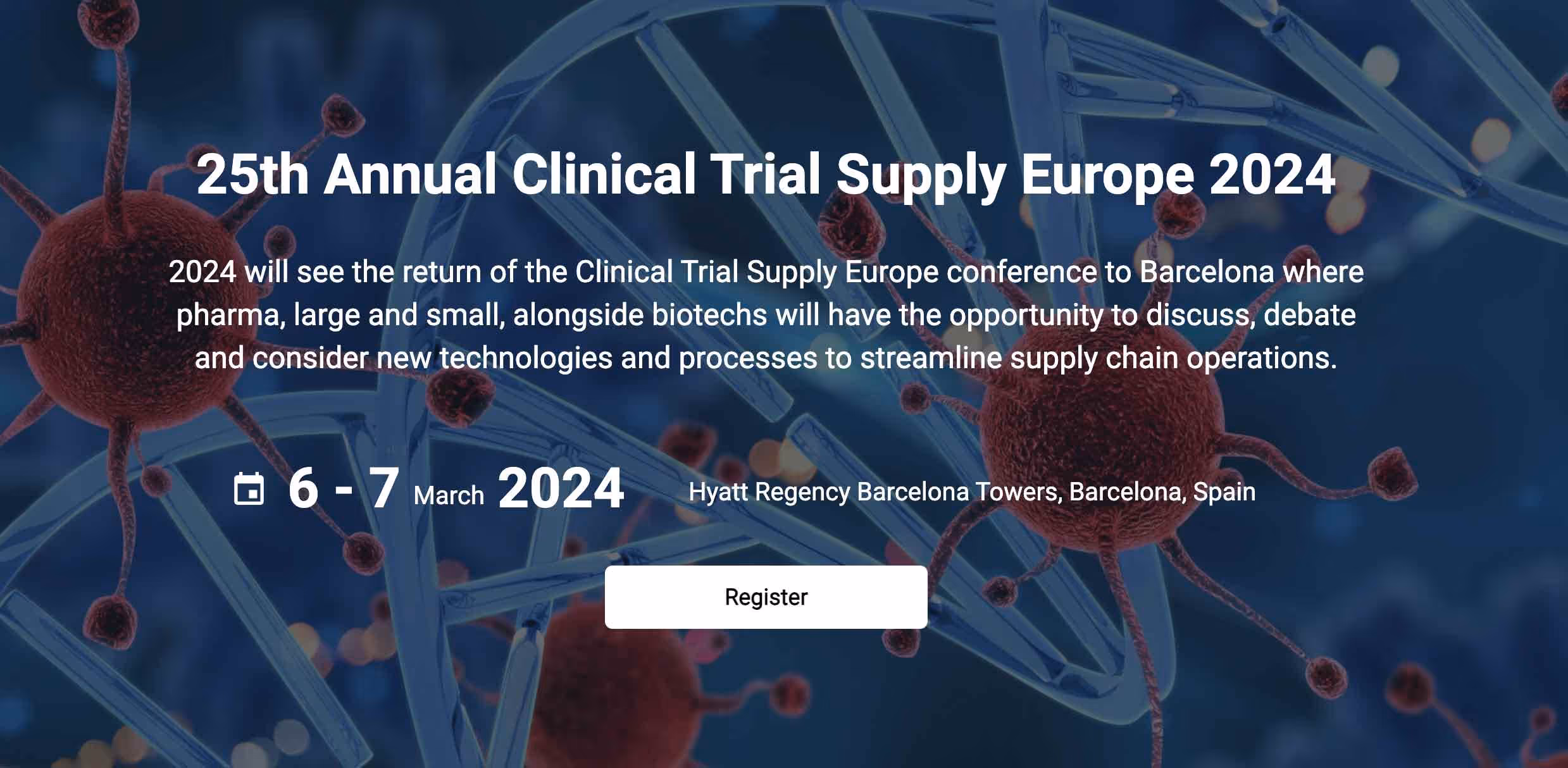 25th Annual Clinical Trial Supply Europe 2024

2024 will see the return of the Clinical Trial Supply Europe conference to Barcelona where pharma, large and small, alongside biotechs will have the opportunity to discuss, debate and consider new technologies and processes to streamline supply chain operations.

6 - 7 March 2024

Hyatt Regency Barcelona Towers, Barcelona, Spain

Register